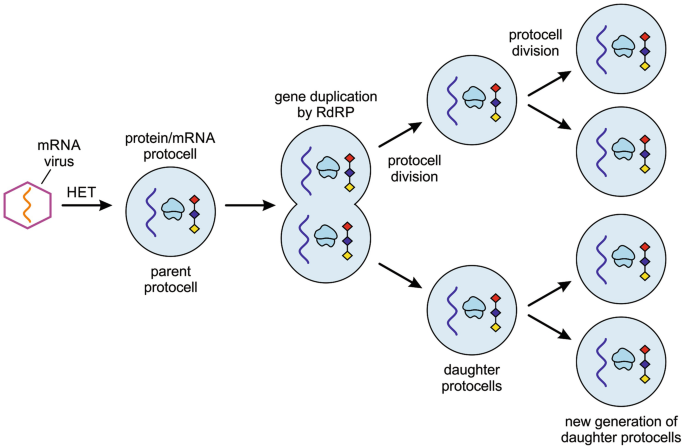 mRNA virus

HET

protein/mRNA protocell

parent protocell

gene duplication by RdRP

protocell division

daughter protocells

protocell division

new generation of daughter protocells